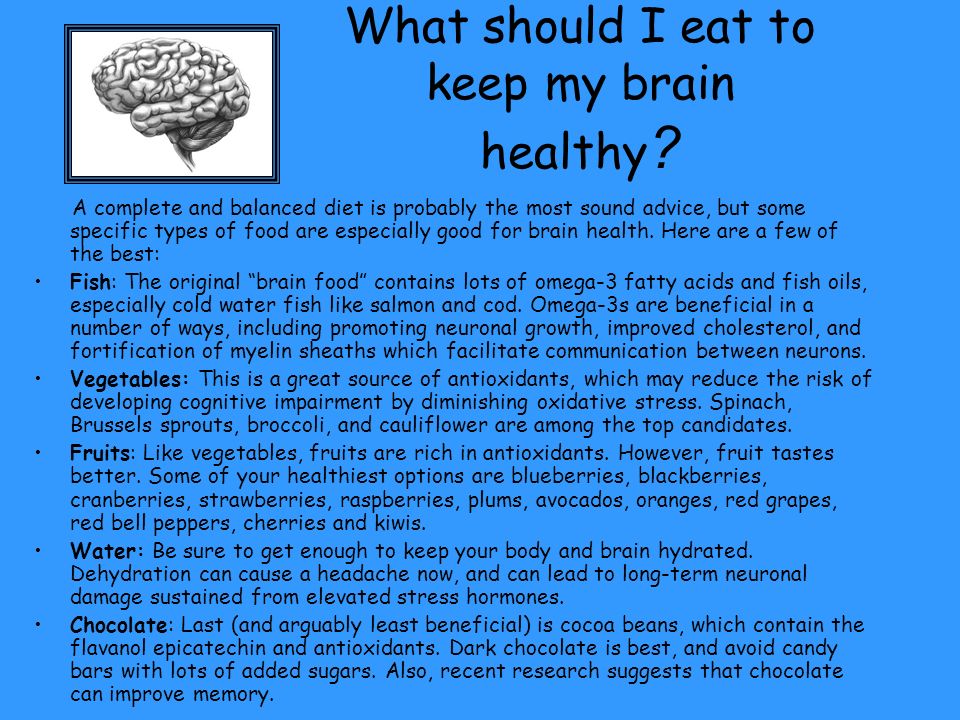 What should I eat to keep my brain healthy?

A complete and balanced diet is probably the most sound advice, but some specific types of food are especially good for brain health. Here are a few of the best:

• Fish: The original “brain food” contains lots of omega-3 fatty acids and fish oils, especially cold water fish like salmon and cod. Omega-3s are beneficial in a number of ways, including promoting neuronal growth, improved cholesterol, and fortification of myelin sheaths which facilitate communication between neurons.
• Vegetables: This is a great source of antioxidants, which may reduce the risk of developing cognitive impairment by diminishing oxidative stress. Spinach, Brussels sprouts, broccoli, and cauliflower are among the top candidates.
• Fruits: Like vegetables, fruits are rich in antioxidants. However, fruit tastes better. Some of your healthiest options are blueberries, blackberries, cranberries, strawberries, raspberries, plums, avocados, oranges, red grapes, red bell peppers, cherries and kiwis.
• Water: Be sure to get enough to keep your body and brain hydrated. Dehydration can cause a headache now, and can lead to long-term neuronal damage sustained from elevated stress hormones.
• Chocolate: Last (and arguably least beneficial) is cocoa beans, which contain the flavanol epicatechin and antioxidants. Dark chocolate is best, and avoid candy bars with lots of added sugars. Also, recent research suggests that chocolate can improve memory.